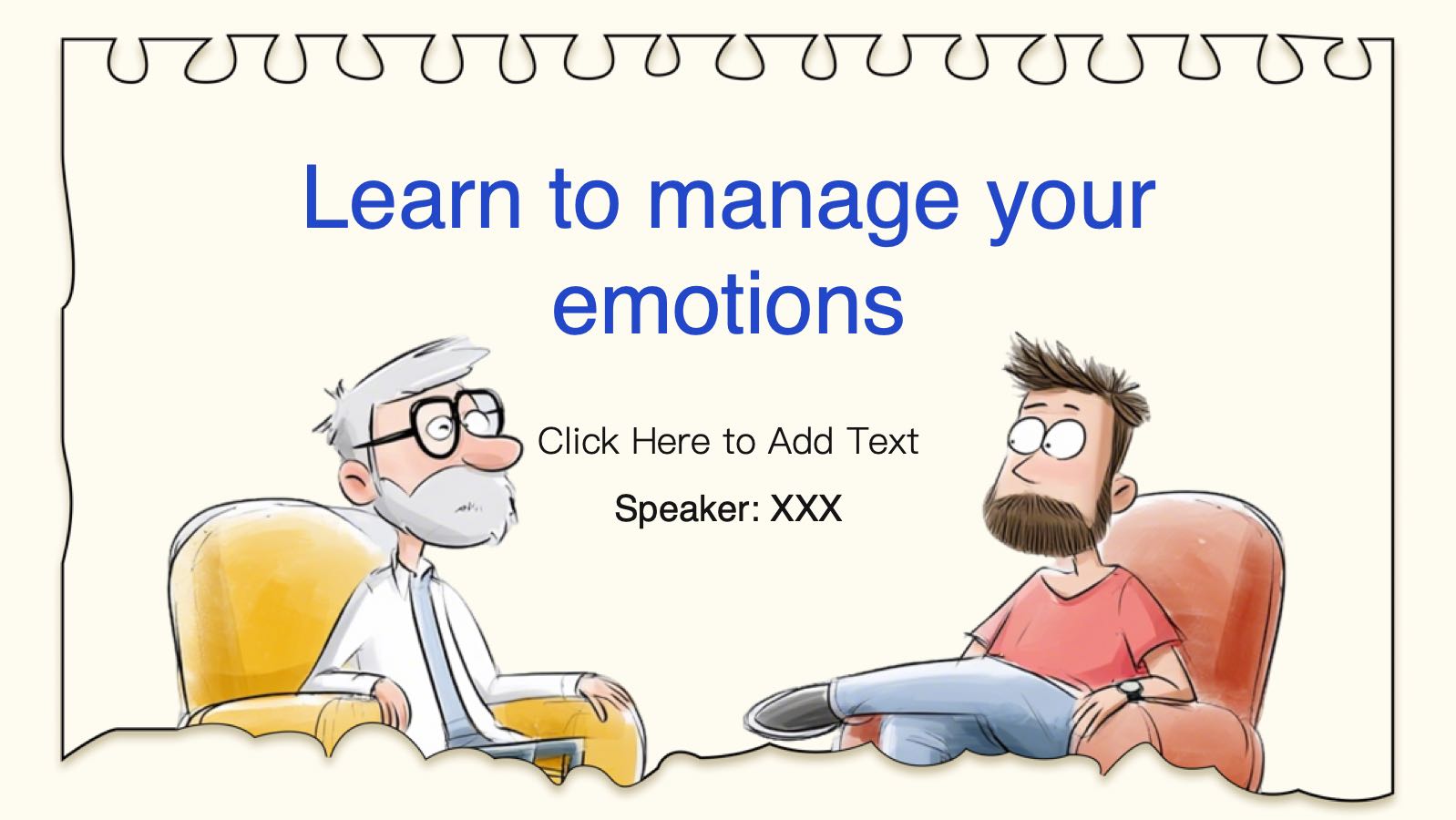 Learn to manage your emotions

Click Here to Add Text

Speaker: XXX